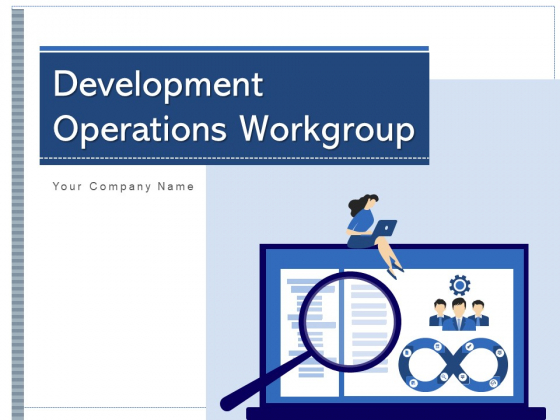 Development Operations Workgroup

Your Company Name